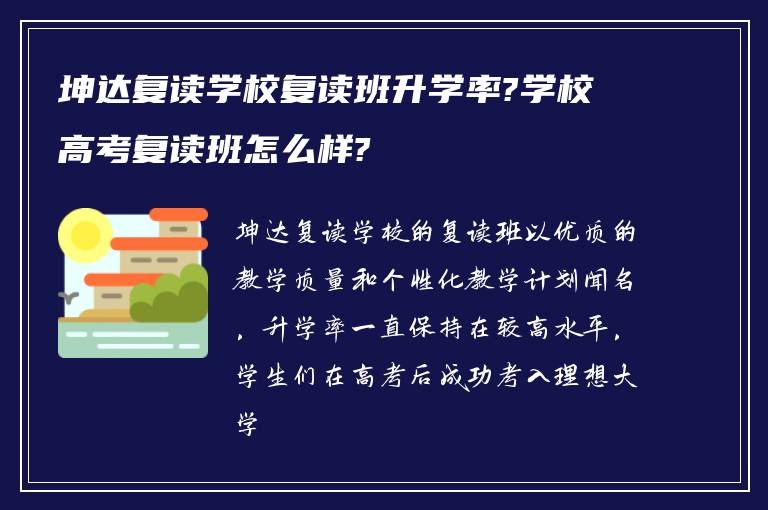 坤达复读学校复读班升学率?学校高考复读班怎么样?

坤达复读学校的复读班以优质的教学质量和个性化教学计划闻名，升学率一直保持在较高水平，学生们在高考后成功考入理想大学